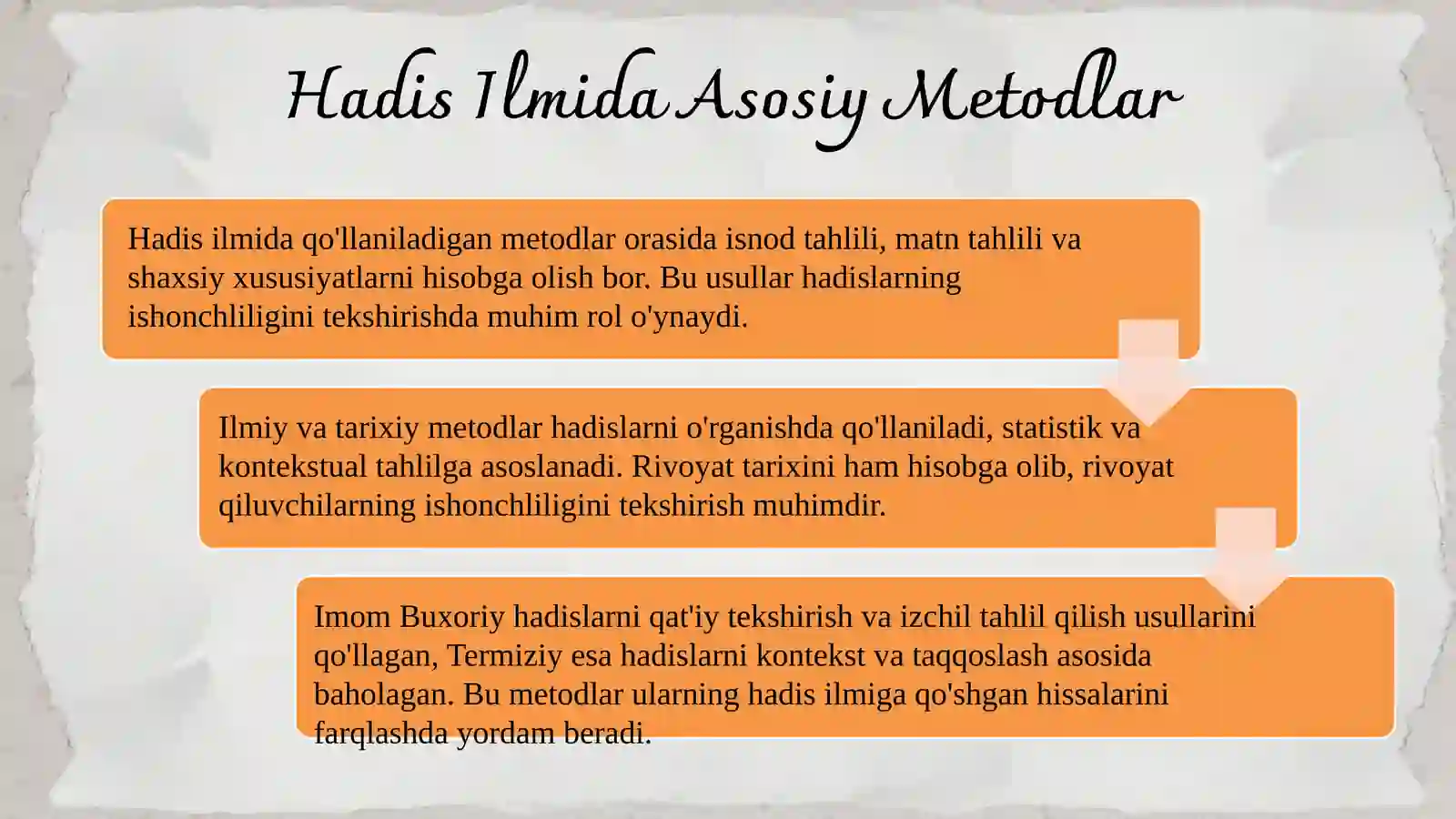 Hadis Ilmida Asosiy Metodlar

Hadis ilmida qo'llaniladigan metodlar orasida isnod tahlili, matn tahlili va shaxsiy xususiyatlarni hisobga olish bor. Bu usullar hadislarning ishonchliligini tekshirishda muhim rol o'ynaydi.

Ilmiy va tarixiy metodlar hadislarni o'rganishda qo'llaniladi, statistik va kontekstual tahlilga asoslanadi. Rivoyat tarixini ham hisobga olib, rivoyat qiluvchilarning ishonchliligini tekshirish muhimdir.

Imom Buxoriy hadislarni qat'iy tekshirish va izchil tahlil qilish usullarini qo'llagan, Termiziy esa hadislarni kontekst va taqqoslash asosida baholagan. Bu metodlar ularning hadis ilmiga qo'shgan hissalarini farqlashda yordam beradi.